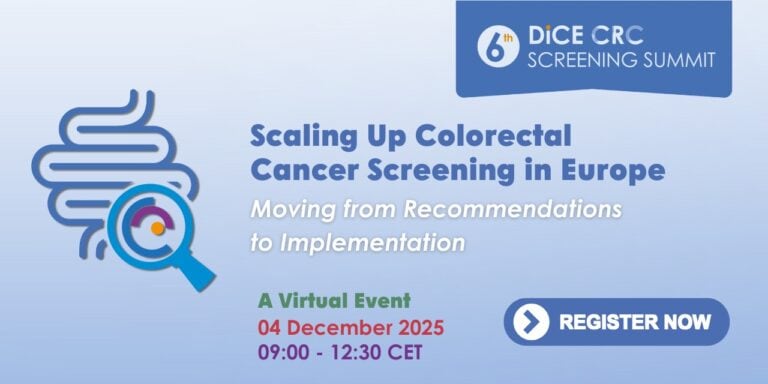 6th DiCE CRC
SCREENING SUMMIT

Scaling Up Colorectal Cancer Screening in Europe
Moving from Recommendations to Implementation

A Virtual Event
04 December 2025
09:00 - 12:30 CET

REGISTER NOW